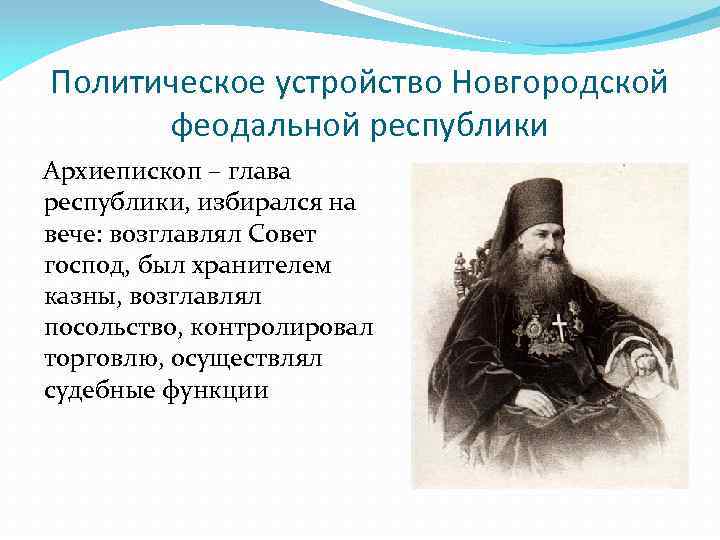 Политическое устройство Новгородской феодальной республики

Архиепископ – глава республики, избирался на вече: возглавлял Совет господ, был хранителем казны, возглавлял посольство, контролировал торговлю, осуществлял судебные функции